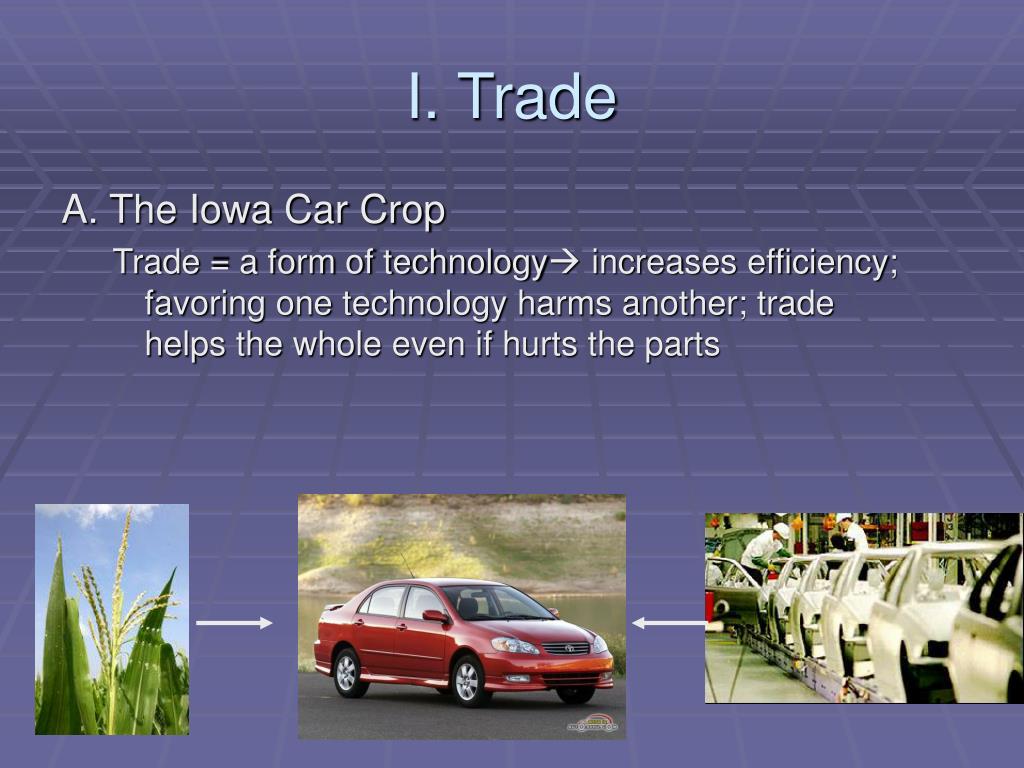 I. Trade

A. The Iowa Car Crop

Trade = a form of technology→ increases efficiency; favoring one technology harms another; trade helps the whole even if hurts the parts